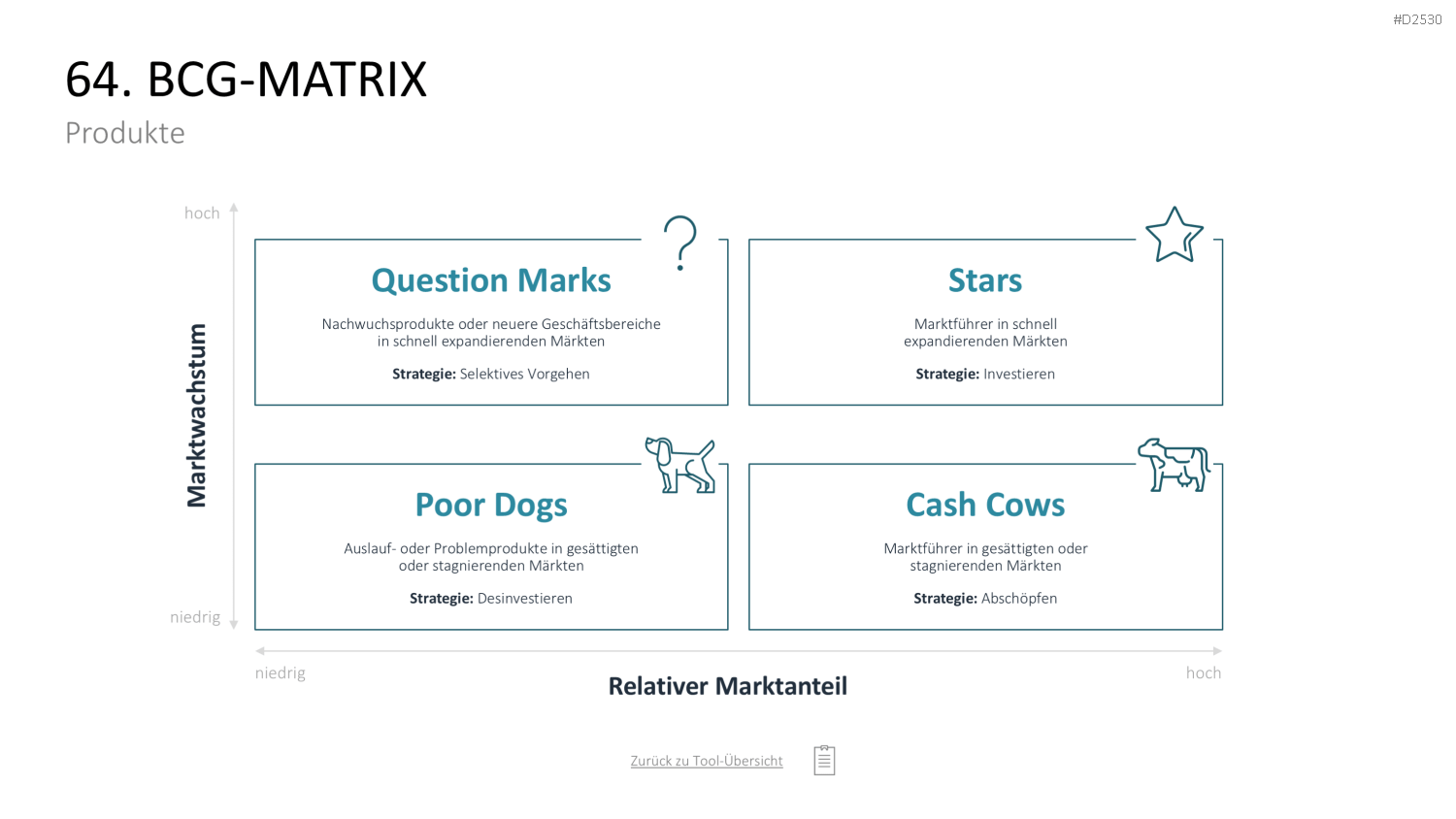 #D2530

64. BCG-MATRIX

Produkte

hoch

Marktwachstum

niedrig

Question Marks

Nachwuchsprodukte oder neuere Geschäftsbereiche in schnell expandierenden Märkten

Strategie: Selektives Vorgehen

Stars

Marktführer in schnell expandierenden Märkten

Strategie: Investieren

Poor Dogs

Auslauf- oder Problemprodukte in gesättigten oder stagnierenden Märkten

Strategie: Desinvestieren

Cash Cows

Marktführer in gesättigten oder stagnierenden Märkten

Strategie: Abschöpfen

niedrig

Relativer Marktanteil

hoch

Zurück zu Tool-Übersicht